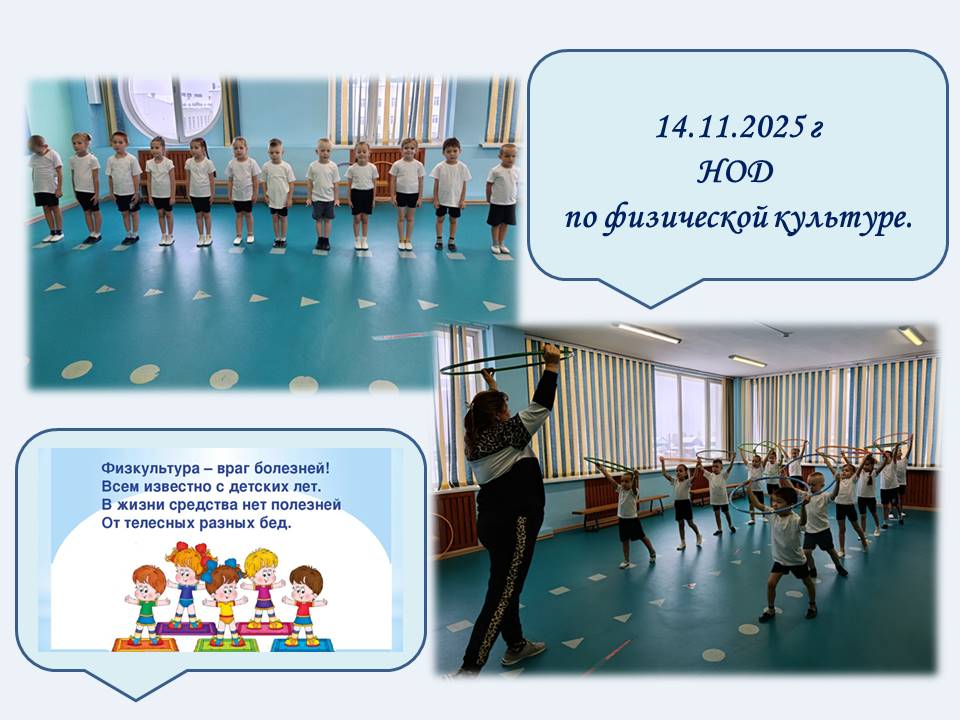 14.11.2025 г
НОД
по физической культуре.

Физкультура – враг болезней!
Всем известно с детских лет.
В жизни средства нет полезней
От телесных разных бед.